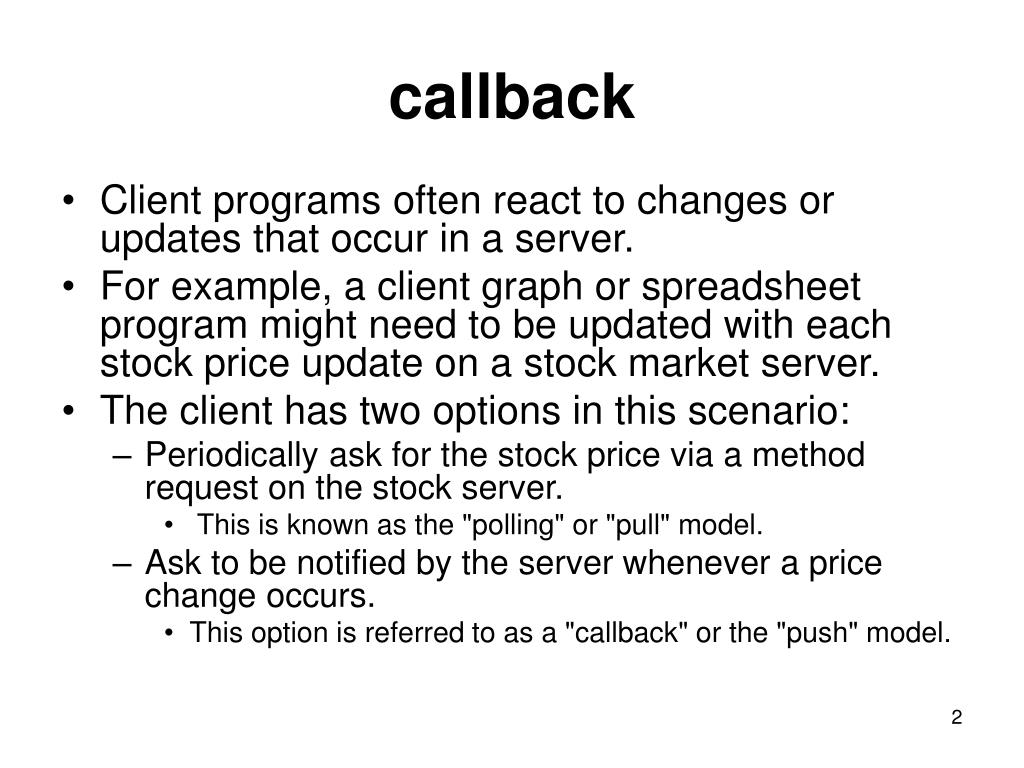 callback

• Client programs often react to changes or updates that occur in a server.
• For example, a client graph or spreadsheet program might need to be updated with each stock price update on a stock market server.
• The client has two options in this scenario:
– Periodically ask for the stock price via a method request on the stock server.
• This is known as the "polling" or "pull" model.
– Ask to be notified by the server whenever a price change occurs.
• This option is referred to as a "callback" or the "push" model.

2